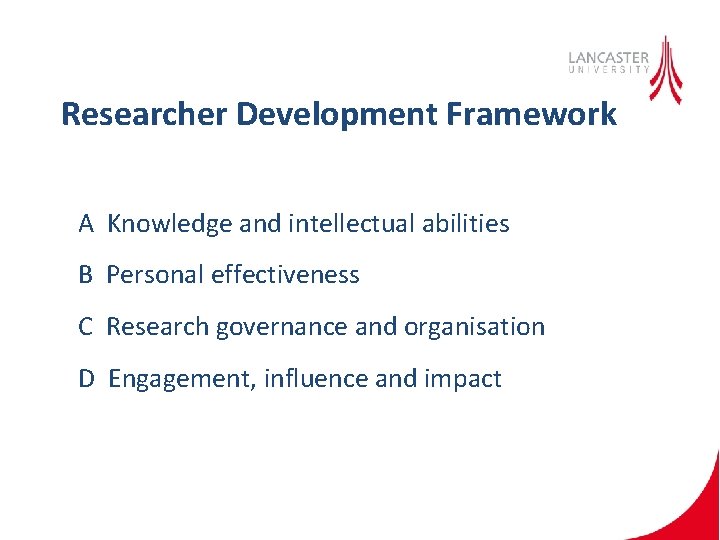 LANCASTER
UNIVERSITY

Researcher Development Framework

A Knowledge and intellectual abilities

B Personal effectiveness

C Research governance and organisation

D Engagement, influence and impact